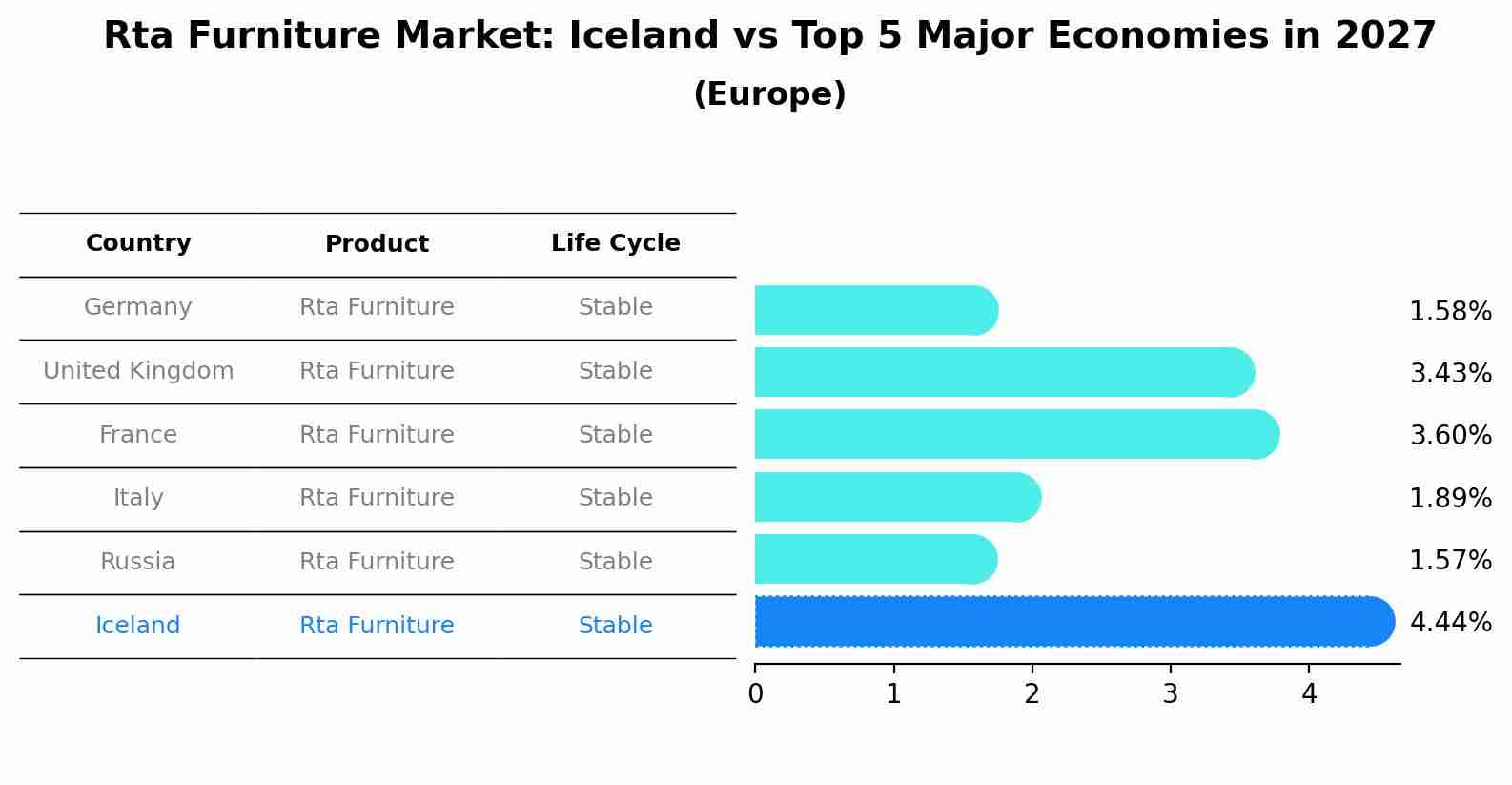 Rta Furniture Market: Iceland vs Top 5 Major Economies in 2027
(Europe)

| Country | Product | Life Cycle |
|---|---|---|
| Germany | Rta Furniture | Stable |
| United Kingdom | Rta Furniture | Stable |
| France | Rta Furniture | Stable |
| Italy | Rta Furniture | Stable |
| Russia | Rta Furniture | Stable |
| Iceland | Rta Furniture | Stable |

1.58%
3.43%
3.60%
1.89%
1.57%
4.44%

0 1 2 3 4